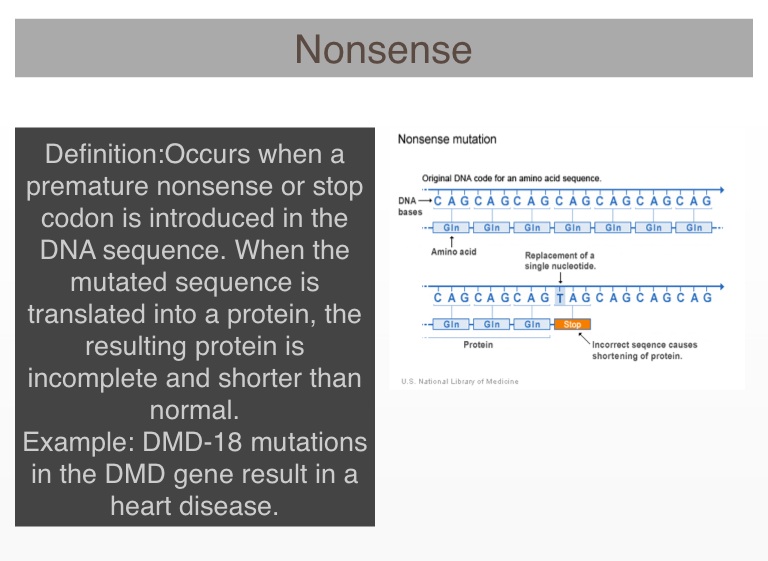 Nonsense

Definition:Occurs when a premature nonsense or stop codon is introduced in the DNA sequence. When the mutated sequence is translated into a protein, the resulting protein is incomplete and shorter than normal.
Example: DMD-18 mutations in the DMD gene result in a heart disease.

Nonsense mutation

Original DNA code for an amino acid sequence.

DNA bases

C A G C A G C A G C A G C A G C A G C A G

Gln Gln Gln Gln Gln Gln Gln

Amino acid

Replacement of a single nucleotide.

C A G C A G C A G T A G C A G C A G C A G

Gln Gln Gln Stop

Protein

Incorrect seqence causes shortening of protein.

U.S. National Library of Medicine